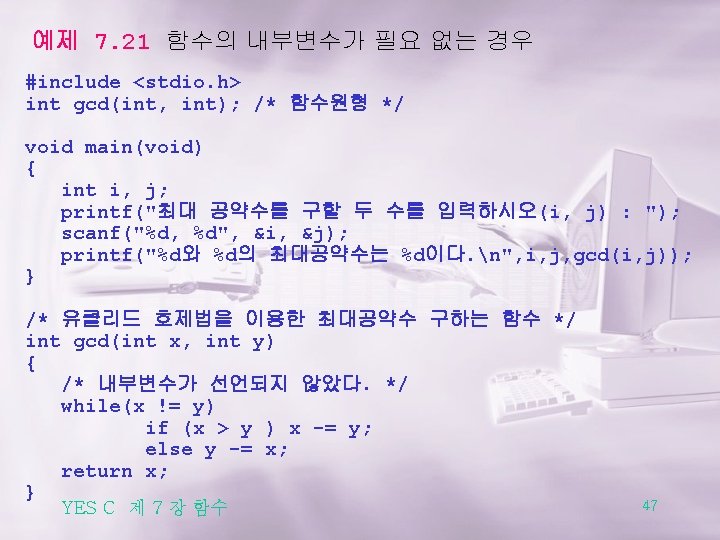 예제 7.21 함수의 내부변수가 필요 없는 경우

#include <stdio.h>
int gcd(int, int); /* 함수원형 */

void main(void)
{
int i, j;
printf("최대 공약수를 구할 두 수를 입력하시오(i, j) : ");
scanf("%d, %d", &i, &j);
printf("%d와 %d의 최대공약수는 %d이다.\n",i,j,gcd(i,j));
}

/* 유클리드 호제법을 이용한 최대공약수 구하는 함수 */
int gcd(int x, int y)
{
/* 내부변수가 선언되지 않았다. */
while(x != y)
if (x > y ) x -= y;
else y -= x;
return x;
}

YES C 제 7 장 함수

47